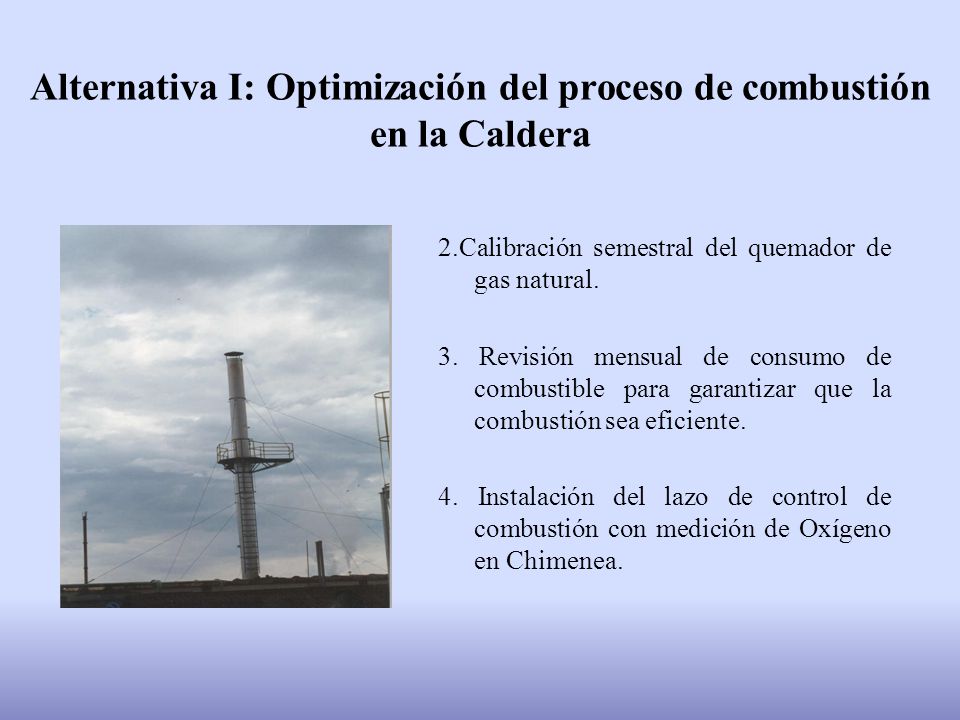 Alternativa I: Optimización del proceso de combustión en la Caldera

2.Calibración semestral del quemador de gas natural.

3. Revisión mensual de consumo de combustible para garantizar que la combustión sea eficiente.

4. Instalación del lazo de control de combustión con medición de Oxígeno en Chimenea.